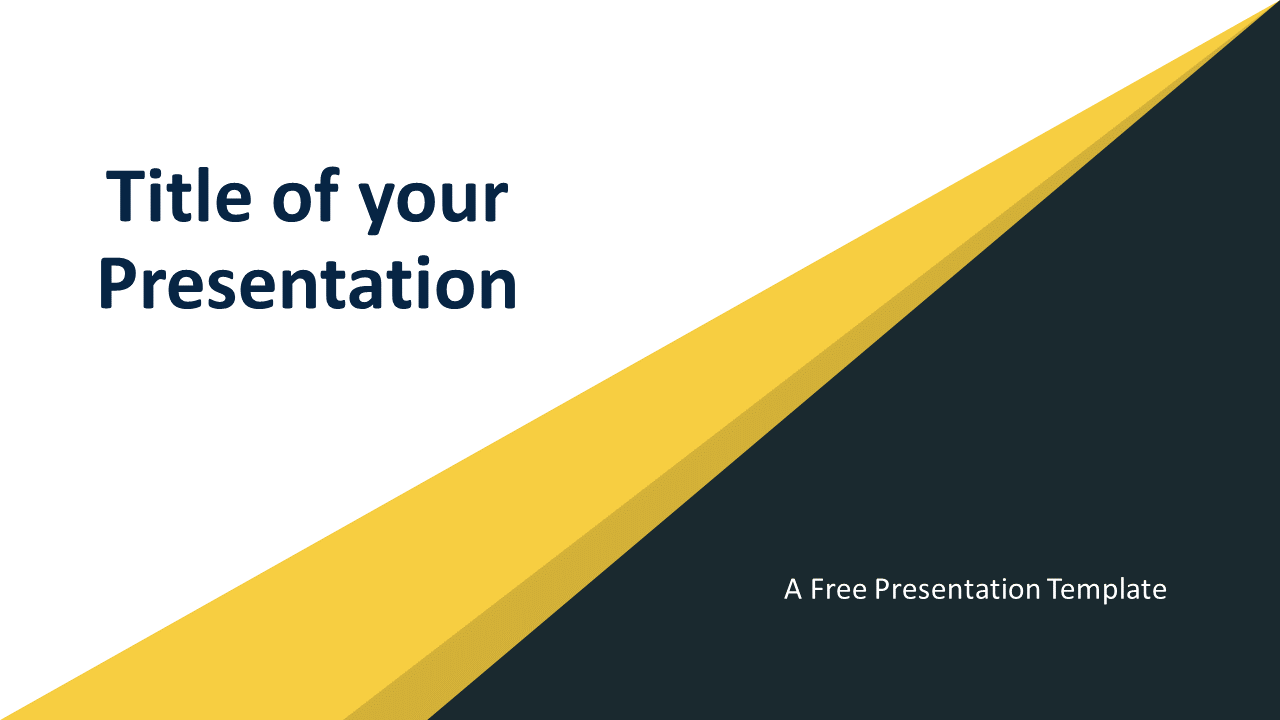 Title of your Presentation

A Free Presentation Template